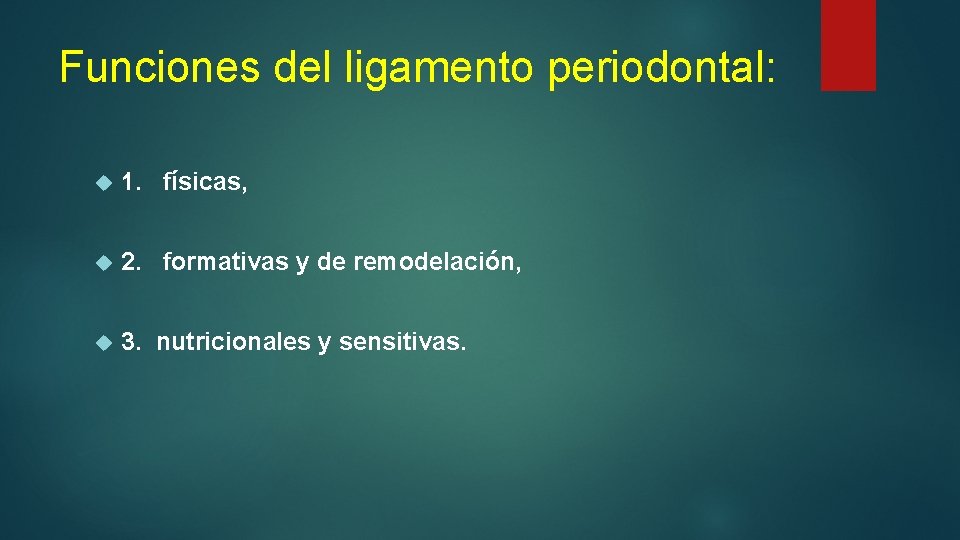 Funciones del ligamento periodontal:

1. físicas,

2. formativas y de remodelación,

3. nutricionales y sensitivas.